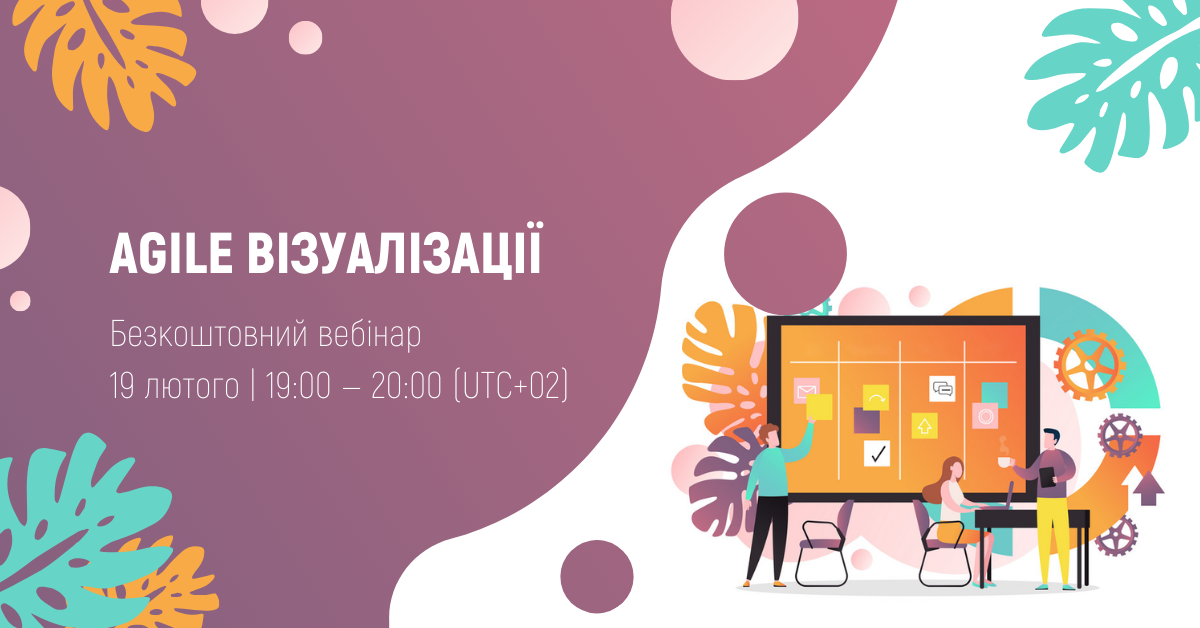 AGILE ВІЗУАЛІЗАЦІЇ

Безкоштовний вебінар
19 лютого | 19:00 – 20:00 (UTC+02)